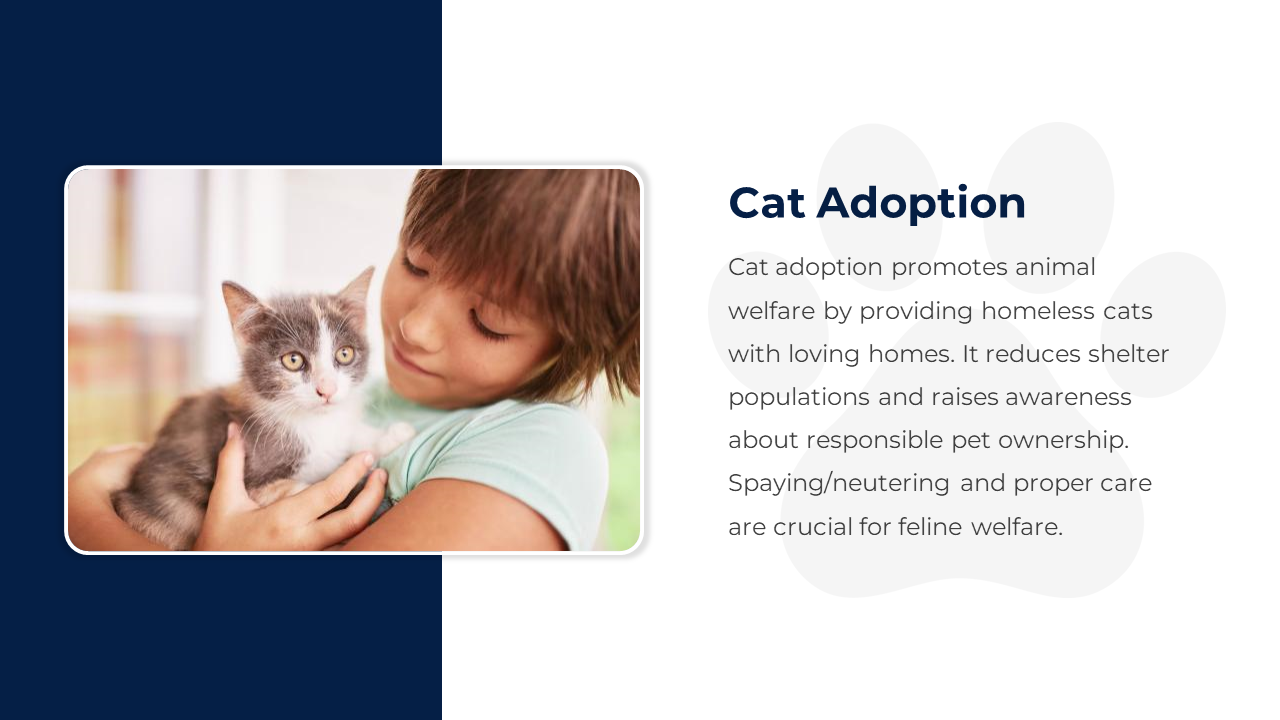 Cat Adoption

Cat adoption promotes animal welfare by providing homeless cats with loving homes. It reduces shelter populations and raises awareness about responsible pet ownership. Spaying/neutering and proper care are crucial for feline welfare.